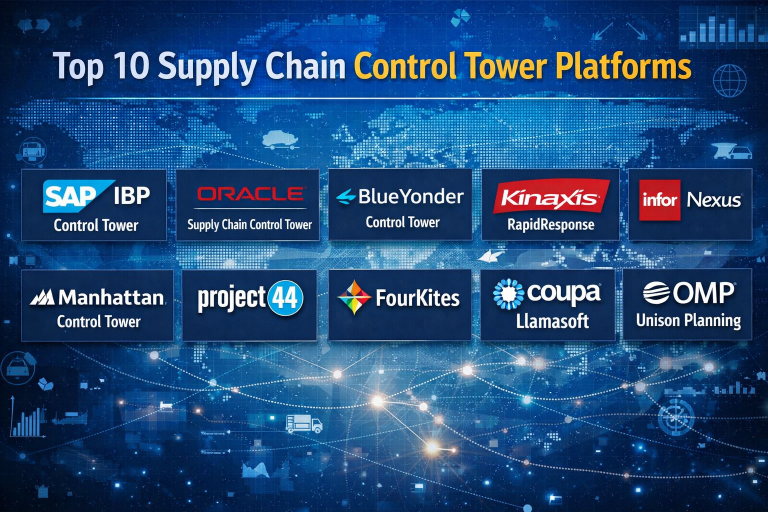 Top 10 Supply Chain Control Tower Platforms

SAP IBP
Control Tower

ORACLE
Supply Chain Control Tower

BlueYonder
Control Tower

Kinaxis
RapidResponse

infor Nexus

Manhattan
Control Tower

project44

FourKites

coupa
Llamasoft

OMP
Unison Planning